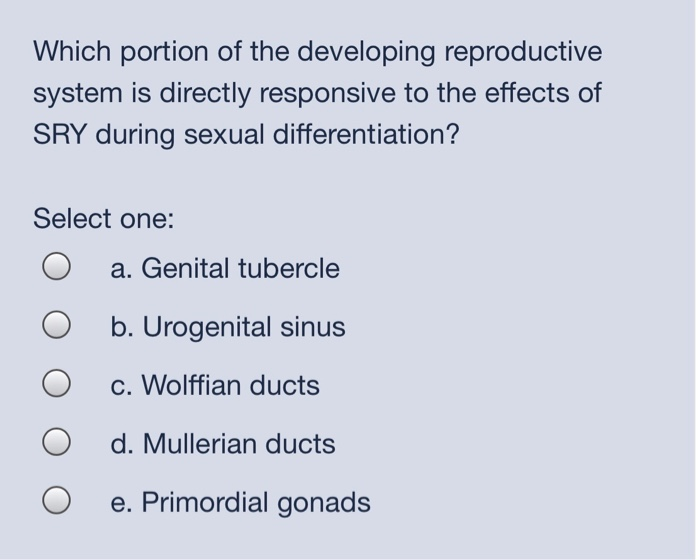 Which portion of the developing reproductive system is directly responsive to the effects of SRY during sexual differentiation?

Select one:

a. Genital tubercle

b. Urogenital sinus

c. Wolffian ducts

d. Mullerian ducts

e. Primordial gonads